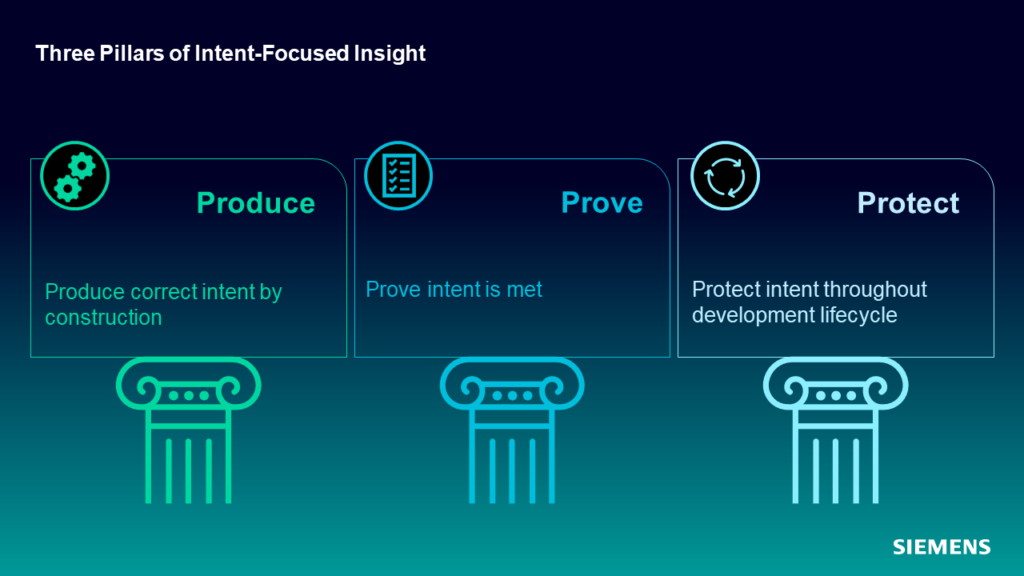 Three Pillars of Intent-Focused Insight

Produce

Produce correct intent by construction

Prove

Prove intent is met

Protect

Protect intent throughout development lifecycle

SIEMENS